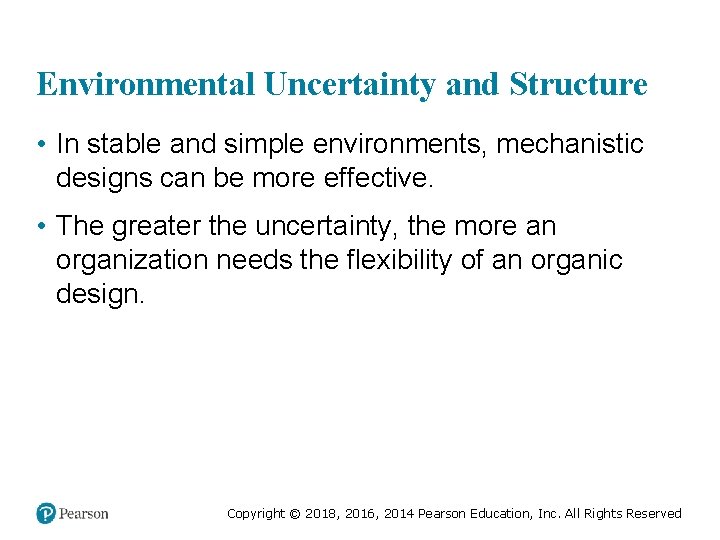 Environmental Uncertainty and Structure

• In stable and simple environments, mechanistic designs can be more effective.

• The greater the uncertainty, the more an organization needs the flexibility of an organic design.

Pearson

Copyright © 2018, 2016, 2014 Pearson Education, Inc. All Rights Reserved